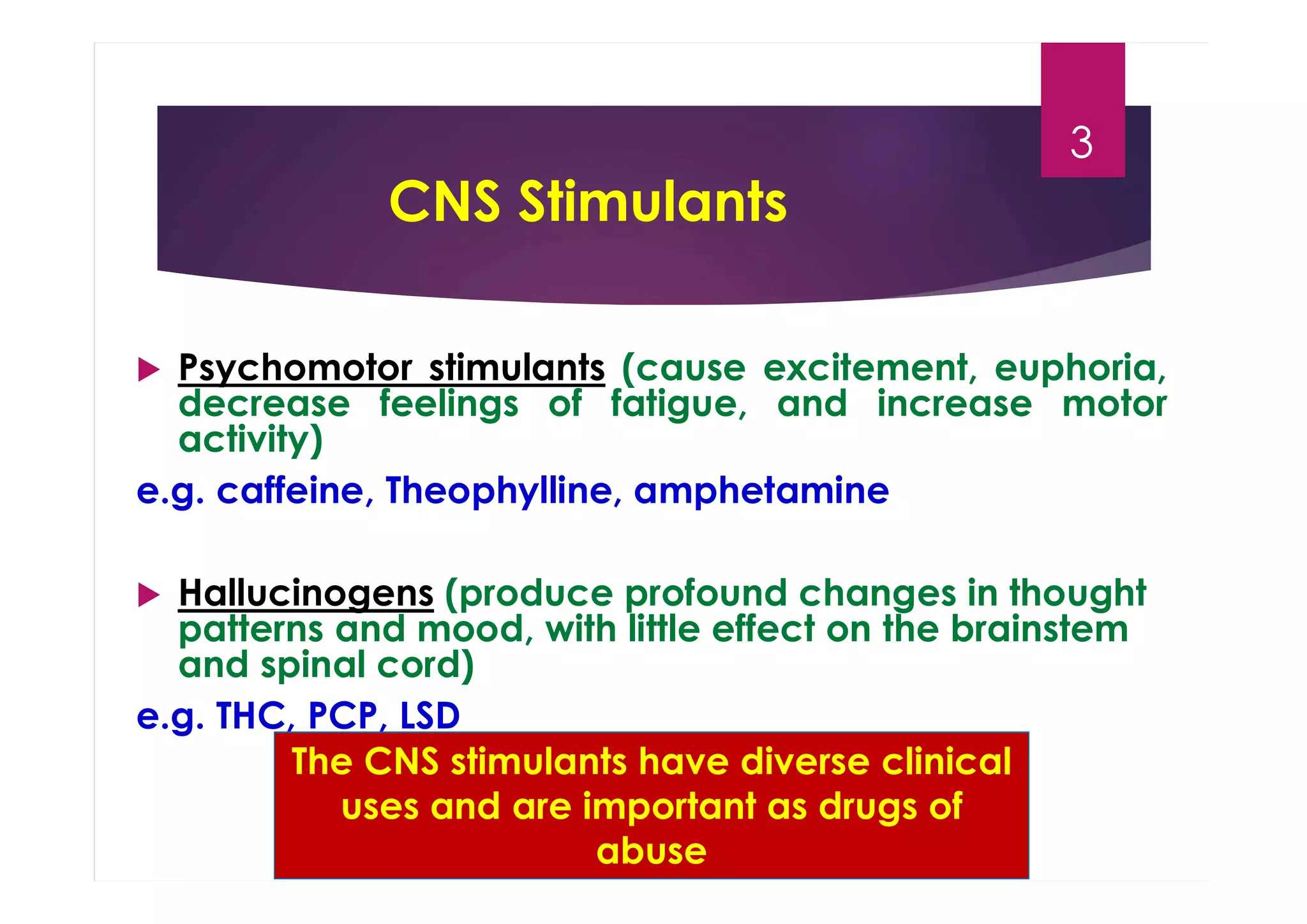 3

CNS Stimulants

Psychomotor stimulants (cause excitement, euphoria, decrease feelings of fatigue, and increase motor activity)

e.g. caffeine, Theophylline, amphetamine

Hallucinogens (produce profound changes in thought patterns and mood, with little effect on the brainstem and spinal cord)

e.g. THC, PCP, LSD

The CNS stimulants have diverse clinical uses and are important as drugs of abuse